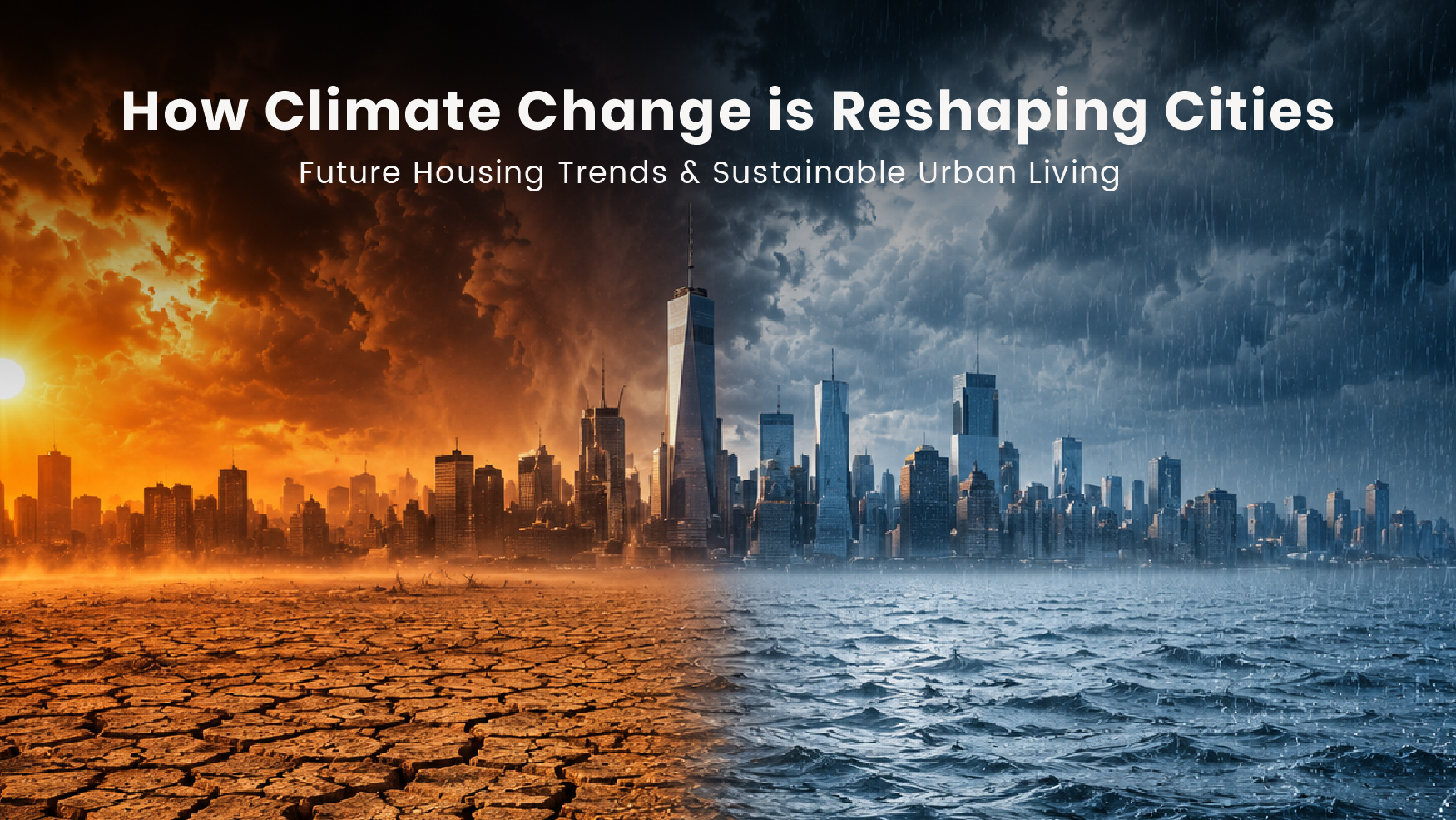 How Climate Change is Reshaping Cities

Future Housing Trends & Sustainable Urban Living